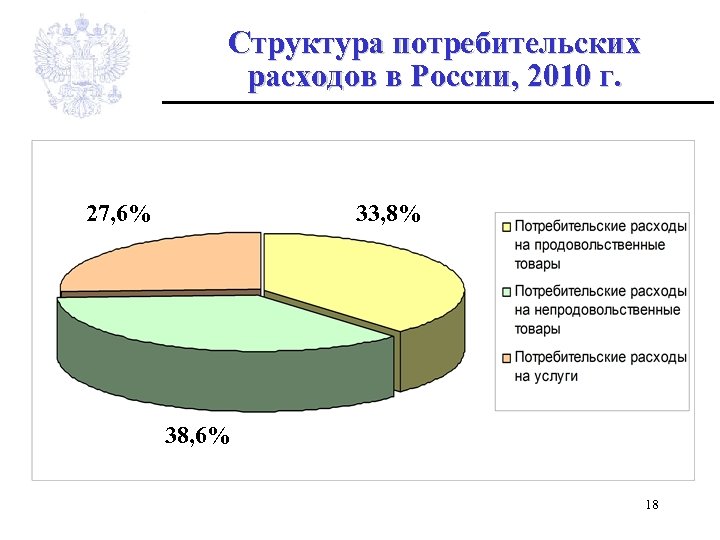 Структура потребительских расходов в России, 2010 г.

27,6%

33,8%

38,6%

Потребительские расходы на продовольственные товары

Потребительские расходы на непродовольственные товары

Потребительские расходы на услуги

18